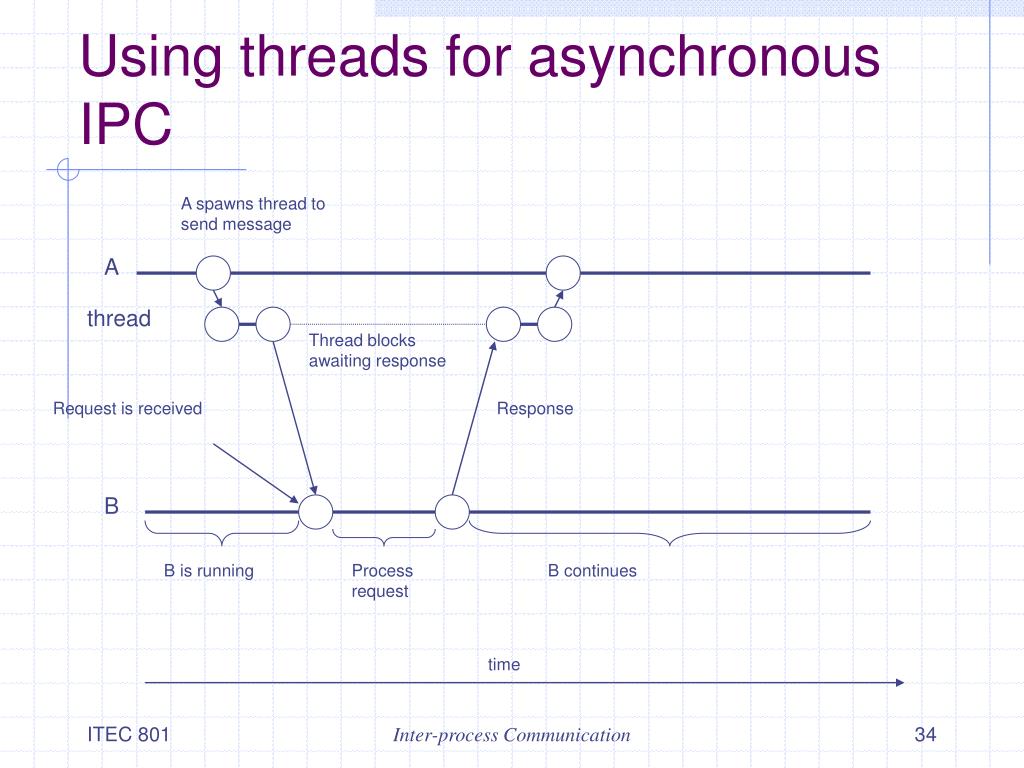 Using threads for asynchronous IPC

A spawns thread to send message

A

thread

Thread blocks awaiting response

Request is received

Response

B

B is running

Process request

B continues

time

ITEC 801

Inter-process Communication

34